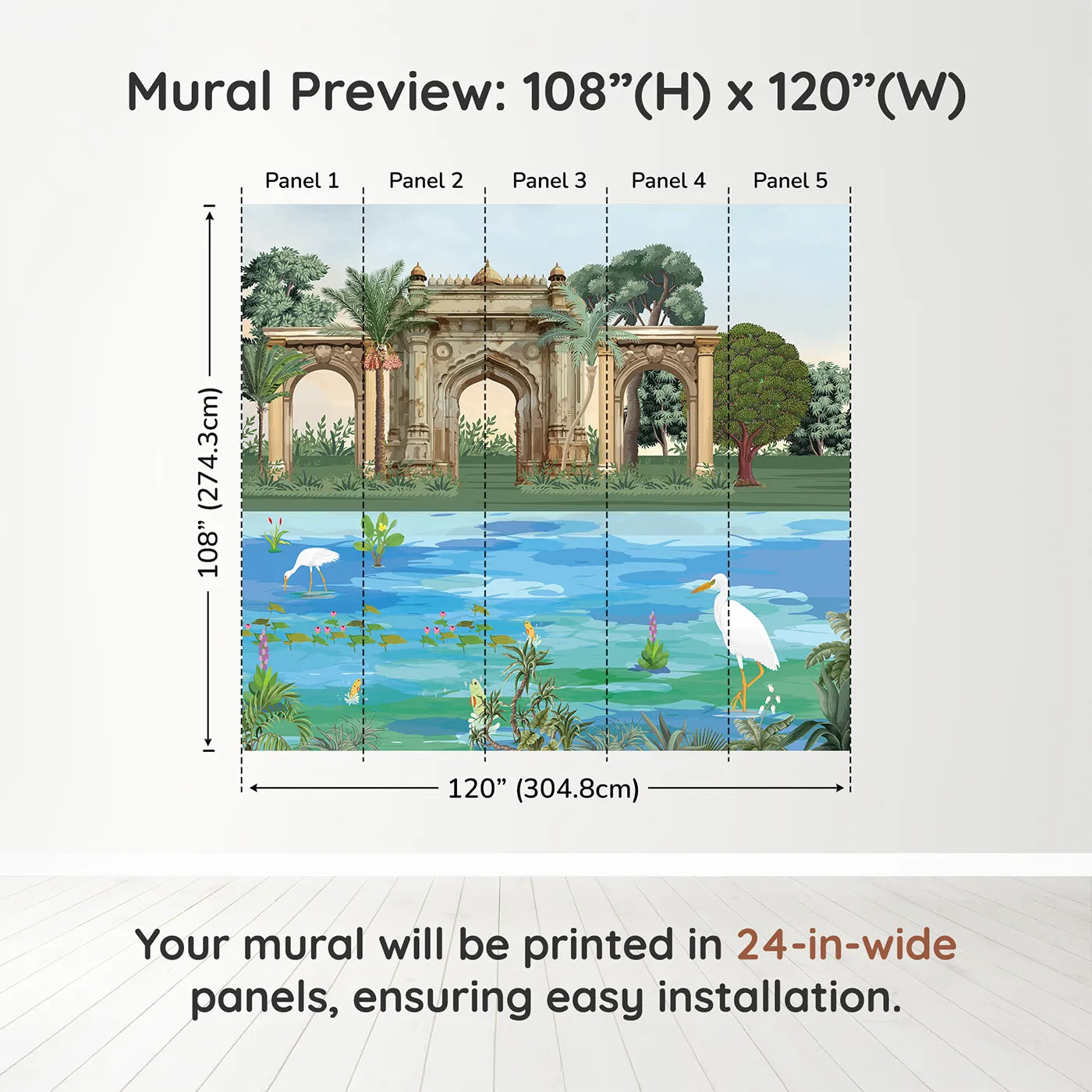 Mural Preview: 108”(H) x 120”(W)

Panel 1
Panel 2
Panel 3
Panel 4
Panel 5

108” (274.3cm)

120” (304.8cm)

Your mural will be printed in 24-in-wide panels, ensuring easy installation.